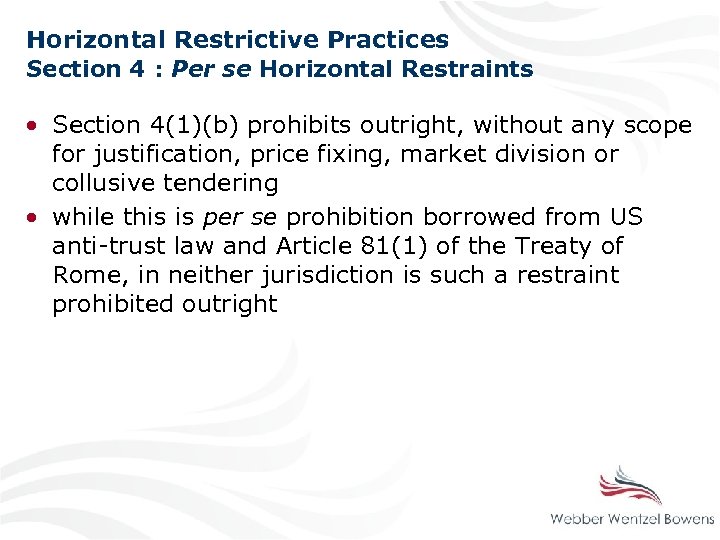 Horizontal Restrictive Practices
Section 4 : Per se Horizontal Restraints

• Section 4(1)(b) prohibits outright, without any scope for justification, price fixing, market division or collusive tendering

• while this is per se prohibition borrowed from US anti-trust law and Article 81(1) of the Treaty of Rome, in neither jurisdiction is such a restraint prohibited outright

Webber Wentzel Bowens